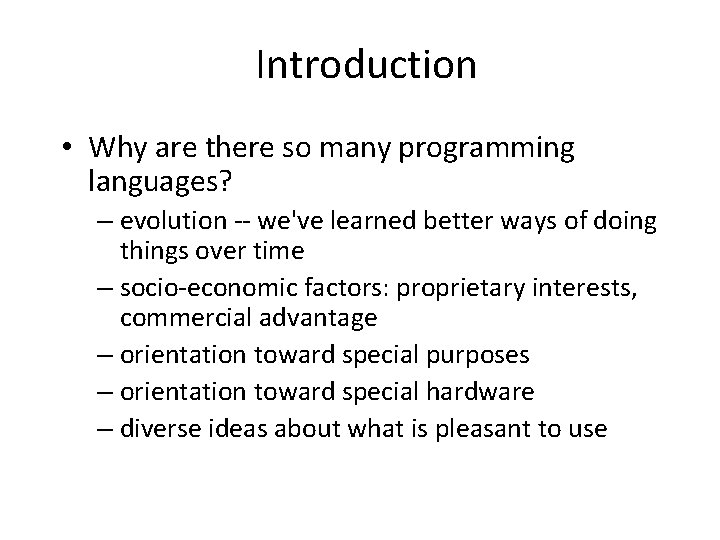 Introduction

• Why are there so many programming languages?
– evolution -- we've learned better ways of doing things over time
– socio-economic factors: proprietary interests, commercial advantage
– orientation toward special purposes
– orientation toward special hardware
– diverse ideas about what is pleasant to use